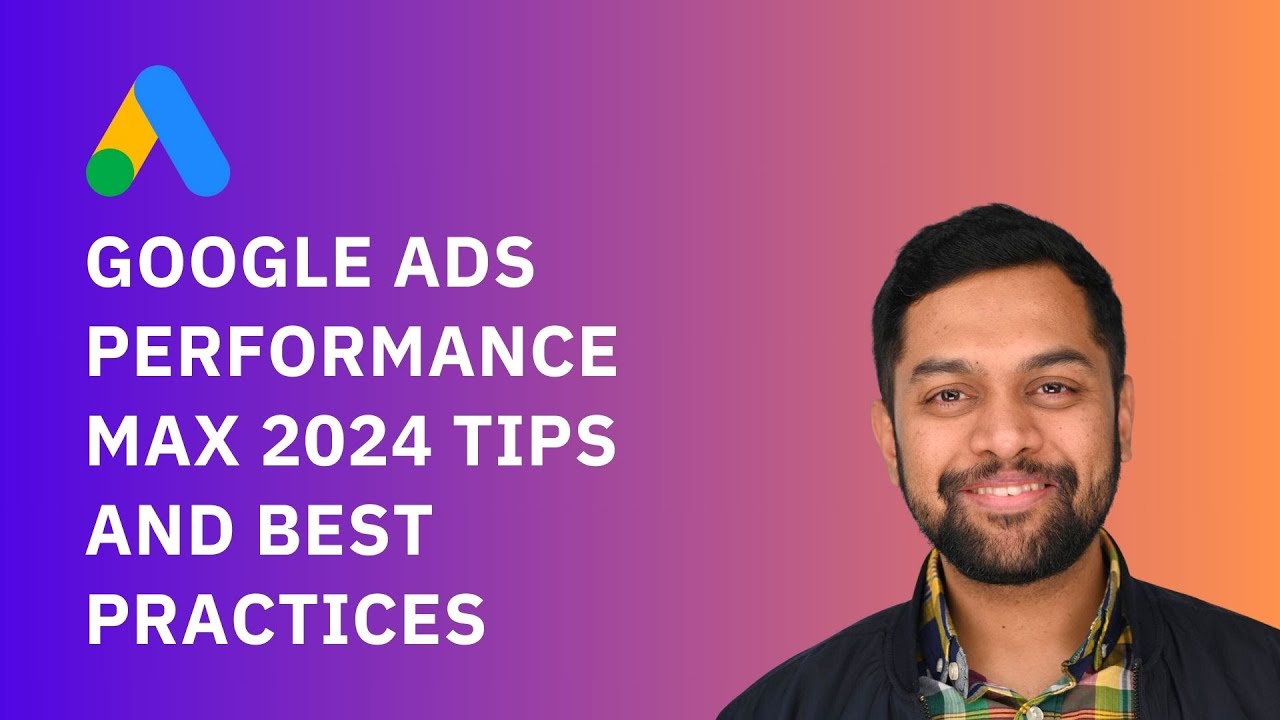 GOOGLE ADS PERFORMANCE MAX 2024 TIPS AND BEST PRACTICES